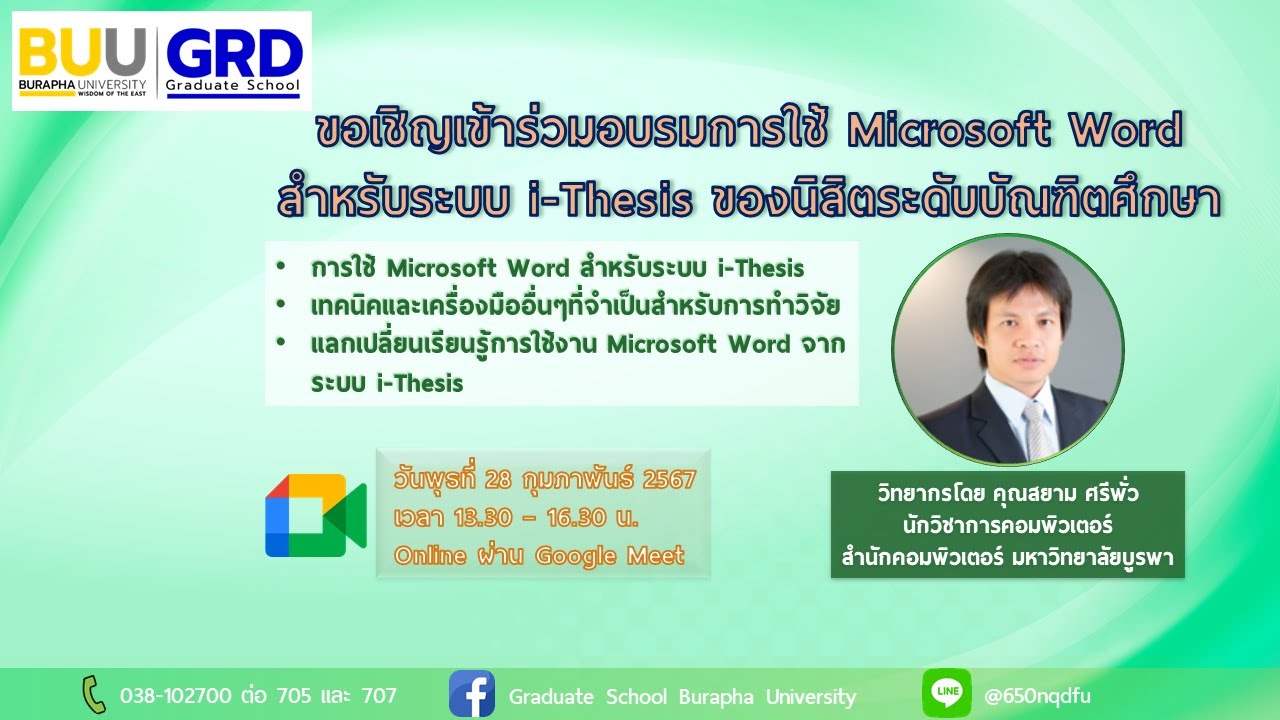 BUU
BURAPHA UNIVERSITY WISDOM OF THE EAST
GRD
Graduate School

ขอเชิญเข้าร่วมอบรมการใช้ Microsoft Word สำหรับระบบ i-Thesis ของนิสิตระดับบัณฑิตศึกษา

• การใช้ Microsoft Word สำหรับระบบ i-Thesis
• เทคนิคและเครื่องมืออื่นๆที่จำเป็นสำหรับการทำวิจัย
• แลกเปลี่ยนเรียนรู้การใช้งาน Microsoft Word จากระบบ i-Thesis

วันพุธที่ 28 กุมภาพันธ์ 2567
เวลา 13.30 – 16.30 น.
Online ผ่าน Google Meet

วิทยากรโดย คุณสยาม ศรีพั่ว
นักวิชาการคอมพิวเตอร์
สำนักคอมพิวเตอร์ มหาวิทยาลัยบูรพา

038-102700 ต่อ 705 และ 707
Graduate School Burapha University
LINE
@650nqdfu